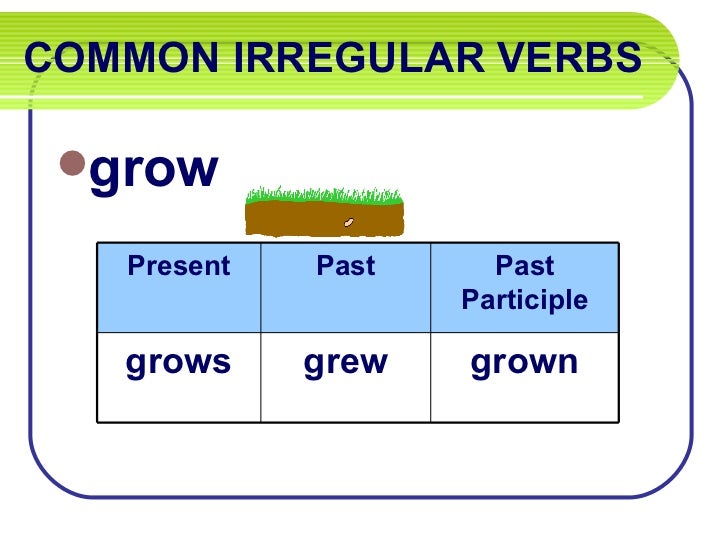 COMMON IRREGULAR VERBS

grow

| Present | Past | Past Participle |
|---|---|---|
| grows | grew | grown |